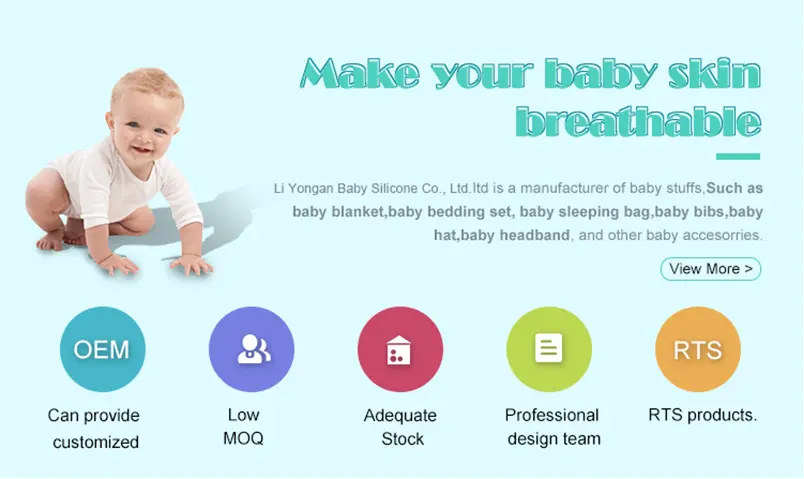 Make your baby skin breathable

Li Yongan Baby Silicone Co., Ltd.ltd is a manufacturer of baby stuffs,Such as baby blanket,baby bedding set, baby sleeping bag,baby bibs,baby hat,baby headband, and other baby accesorries.

View More >

OEM

Can provide customized

Low MOQ

Adequate Stock

Professional design team

RTS

RTS products.